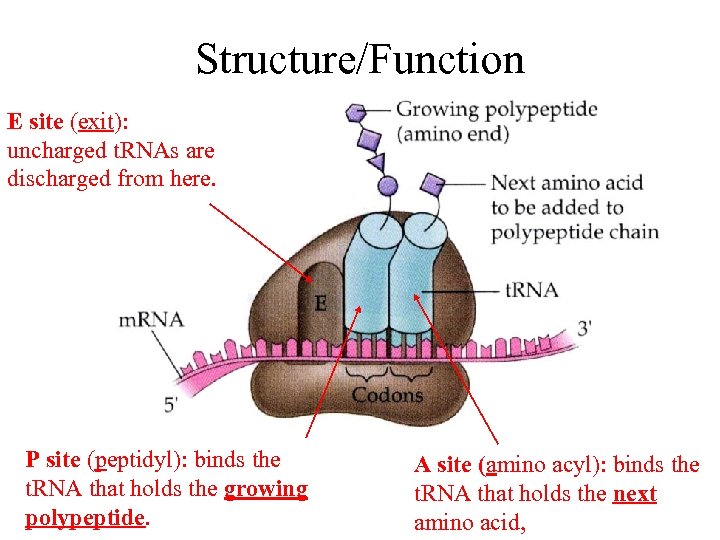 Structure/Function

E site (exit): uncharged tRNAs are discharged from here.

Growing polypeptide (amino end)

Next amino acid to be added to polypeptide chain

E

tRNA

mRNA

3'

5'

Codons

P site (peptidyl): binds the tRNA that holds the growing polypeptide.

A site (amino acyl): binds the tRNA that holds the next amino acid,